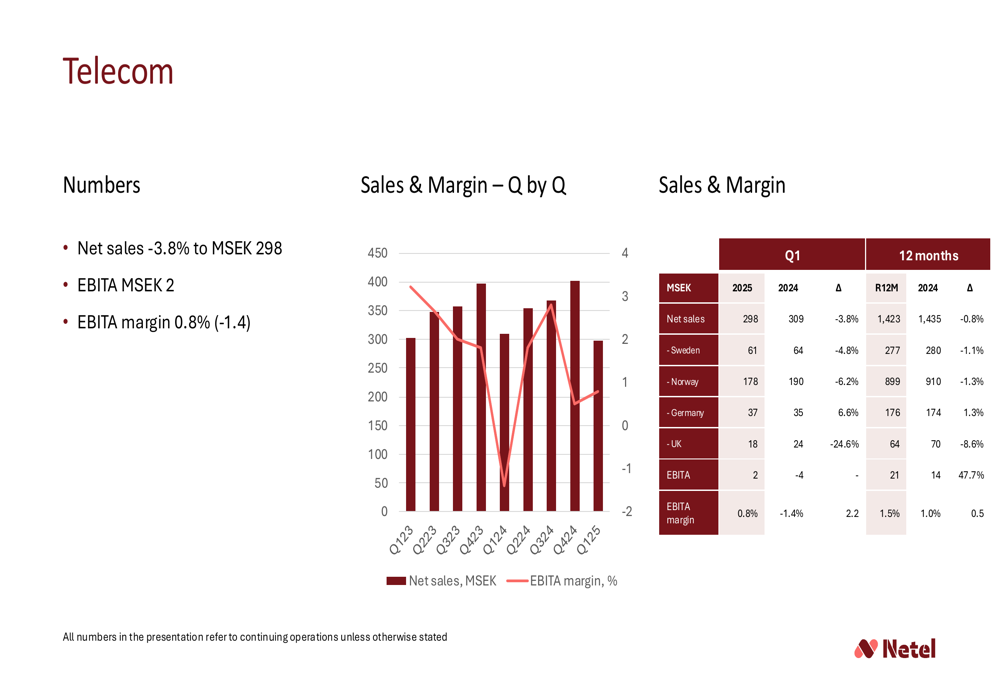 Telecom

Numbers

• Net sales -3.8% to MSEK 298
• EBITA MSEK 2
• EBITA margin 0.8% (-1.4)

Sales & Margin – Q by Q

450
400
350
300
250
200
150
100
50
0

4
3
2
1
0
-1
-2

Q123 Q223 Q323 Q423 Q124 Q224 Q324 Q424 Q125

Net sales, MSEK EBITA margin, %

Sales & Margin

| | Q1 | | | 12 months | | |
|---|---|---|---|---|---|---|
| MSEK | 2025 | 2024 | Δ | R12M | 2024 | Δ |
| Net sales | 298 | 309 | -3.8% | 1,423 | 1,435 | -0.8% |
| - Sweden | 61 | 64 | -4.8% | 277 | 280 | -1.1% |
| - Norway | 178 | 190 | -6.2% | 899 | 910 | -1.3% |
| - Germany | 37 | 35 | 6.6% | 176 | 174 | 1.3% |
| - UK | 18 | 24 | -24.6% | 64 | 70 | -8.6% |
| EBITA | 2 | -4 | - | 21 | 14 | 47.7% |
| EBITA margin | 0.8% | -1.4% | 2.2 | 1.5% | 1.0% | 0.5 |

All numbers in the presentation refer to continuing operations unless otherwise stated

Netel